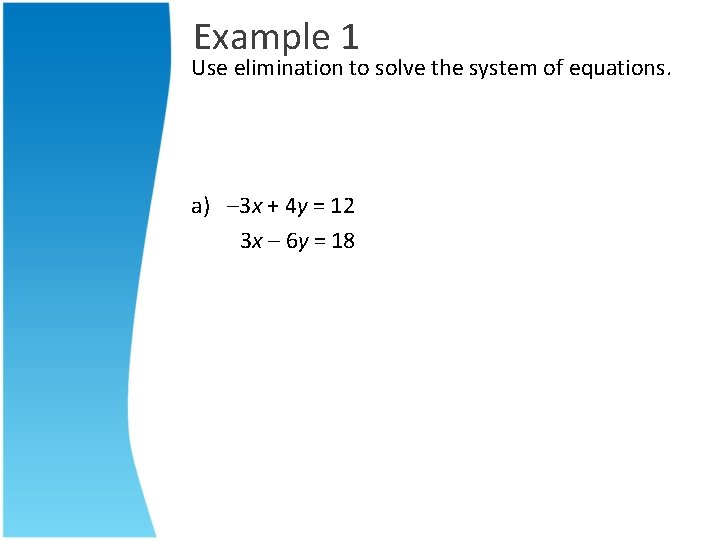 Example 1

Use elimination to solve the system of equations.

a) $-3x + 4y = 12$
$3x - 6y = 18$